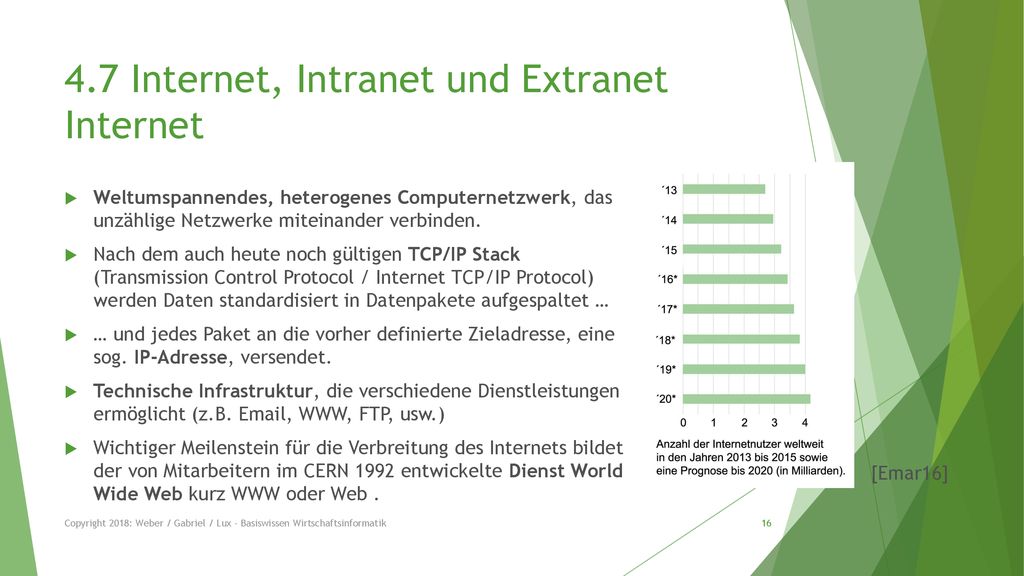 4.7 Internet, Intranet und Extranet
Internet

Weltumspannendes, heterogenes Computernetzwerk, das unzählige Netzwerke miteinander verbinden.

Nach dem auch heute noch gültigen TCP/IP Stack (Transmission Control Protocol / Internet TCP/IP Protocol) werden Daten standardisiert in Datenpakete aufgespaltet …

… und jedes Paket an die vorher definierte Zieladresse, eine sog. IP-Adresse, versendet.

Technische Infrastruktur, die verschiedene Dienstleistungen ermöglicht (z.B. Email, WWW, FTP, usw.)

Wichtiger Meilenstein für die Verbreitung des Internets bildet der von Mitarbeitern im CERN 1992 entwickelte Dienst World Wide Web kurz WWW oder Web .

´13
´14
´15
´16*
´17*
´18*
´19*
´20*
0 1 2 3 4

Anzahl der Internetnutzer weltweit in den Jahren 2013 bis 2015 sowie eine Prognose bis 2020 (in Milliarden).

[Emar16]

Copyright 2018: Weber / Gabriel / Lux – Basiswissen Wirtschaftsinformatik

16